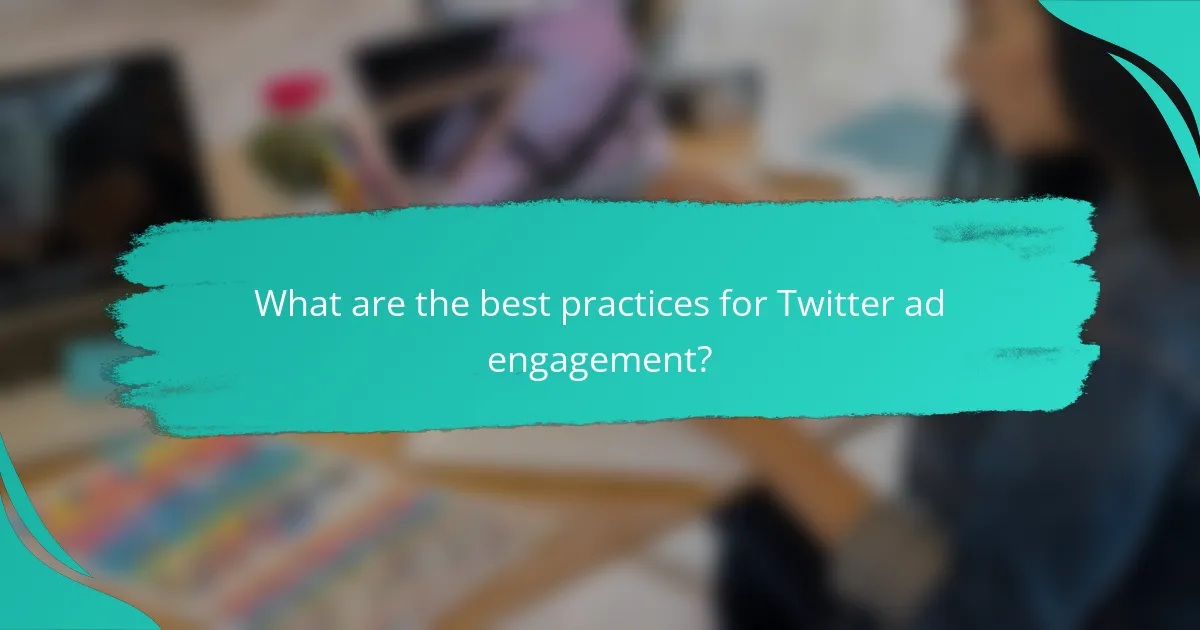 What are the best practices for Twitter ad engagement?